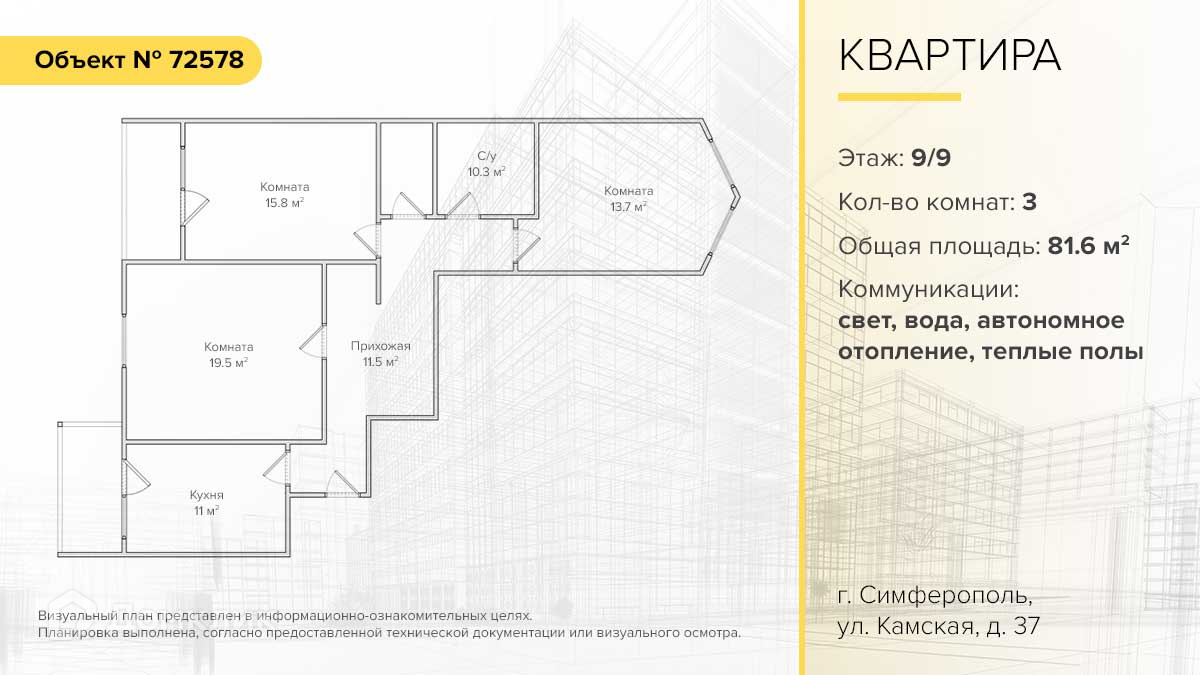 Объект № 72578

Комната
15.8 м²

С/у
10.3 м²

Комната
13.7 м²

Комната
19.5 м²

Прихожая
11.5 м²

Кухня
11 м²

Визуальный план представлен в информационно-ознакомительных целях.
Планировка выполнена, согласно предоставленной технической документации или визуального осмотра.

КВАРТИРА

Этаж: 9/9

Кол-во комнат: 3

Общая площадь: 81.6 м²

Коммуникации:
свет, вода, автономное отопление, теплые полы

г. Симферополь,
ул. Камская, д. 37